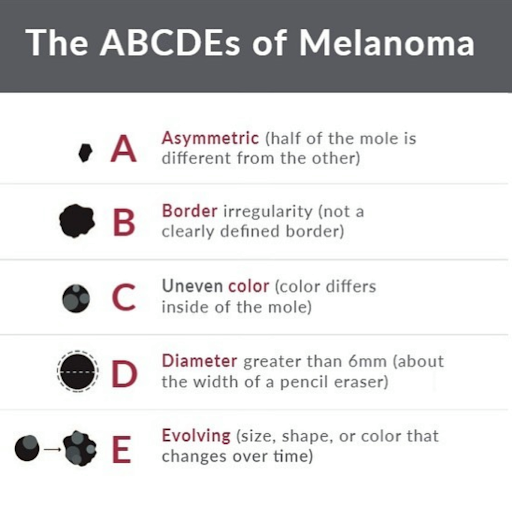 The ABCDEs of Melanoma

A Asymmetric (half of the mole is different from the other)

B Border irregularity (not a clearly defined border)

C Uneven color (color differs inside of the mole)

D Diameter greater than 6mm (about the width of a pencil eraser)

E Evolving (size, shape, or color that changes over time)